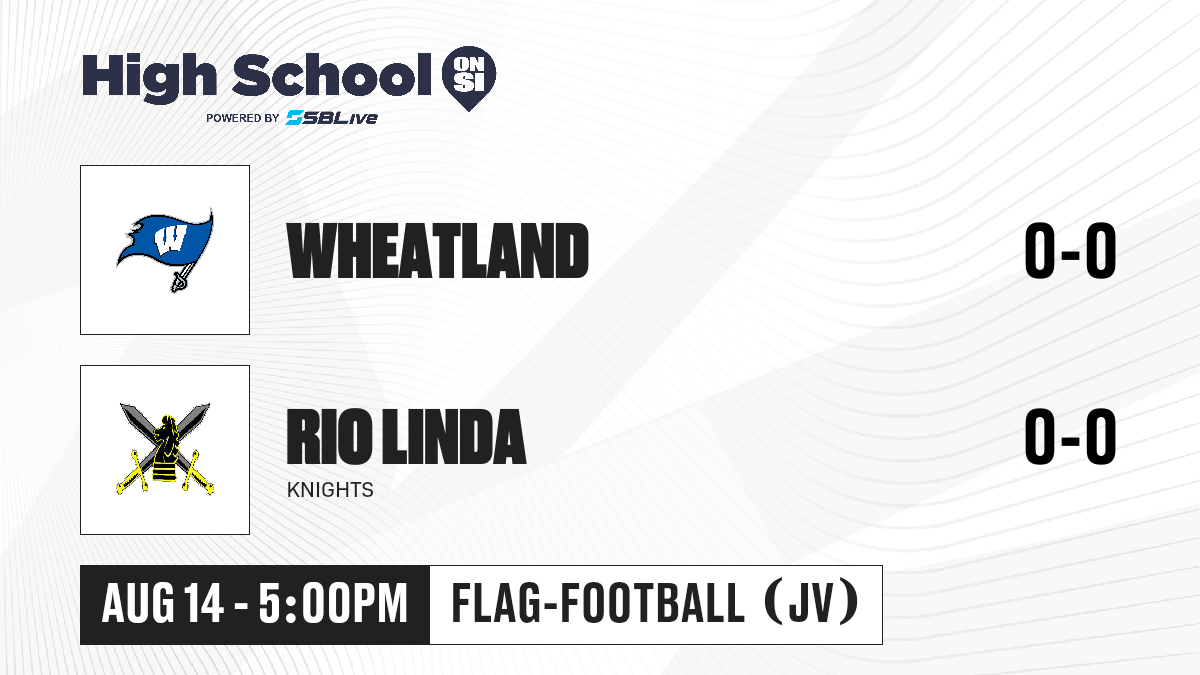 High School ON SI
POWERED BY SBLive

W

WHEATLAND

0-0

RIO LINDA
KNIGHTS

0-0

AUG 14 - 5:00PM

FLAG-FOOTBALL (JV)